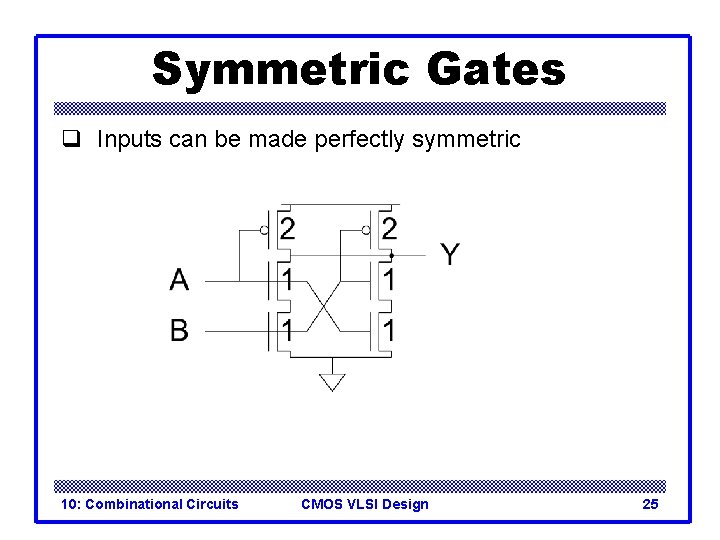 Symmetric Gates

❑ Inputs can be made perfectly symmetric

2
2
Y
A
1
1
B
1
1

10: Combinational Circuits
CMOS VLSI Design
25